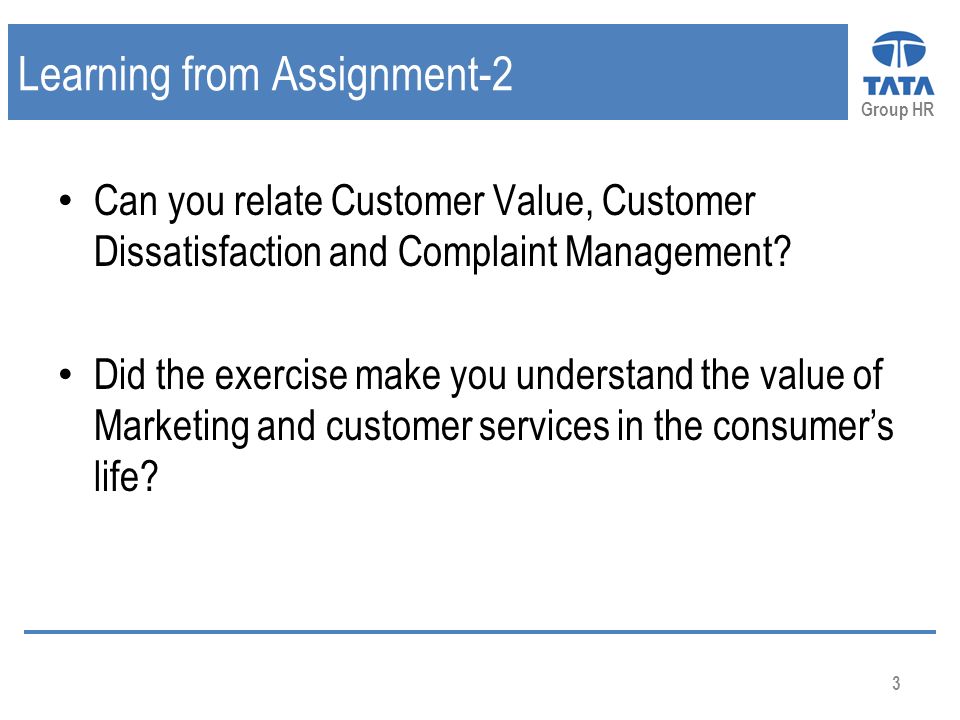 Learning from Assignment-2

TATA
Group HR

• Can you relate Customer Value, Customer Dissatisfaction and Complaint Management?

• Did the exercise make you understand the value of Marketing and customer services in the consumer's life?

3